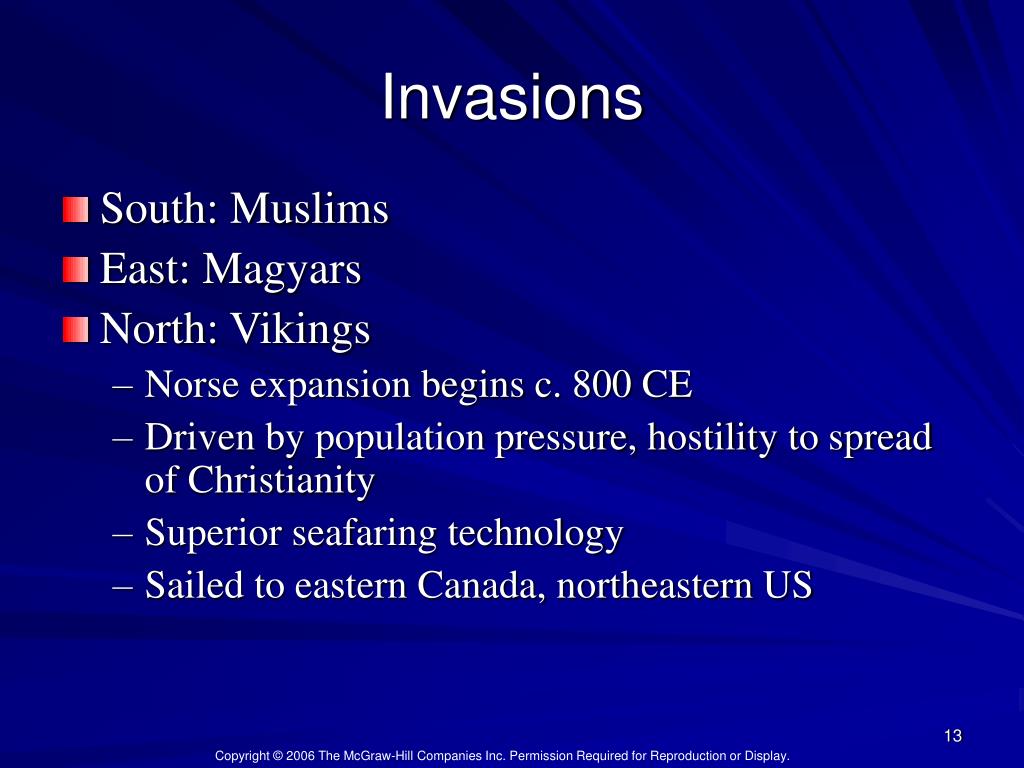 Invasions

South: Muslims
East: Magyars
North: Vikings
– Norse expansion begins c. 800 CE
– Driven by population pressure, hostility to spread of Christianity
– Superior seafaring technology
– Sailed to eastern Canada, northeastern US

13

Copyright © 2006 The McGraw-Hill Companies Inc. Permission Required for Reproduction or Display.